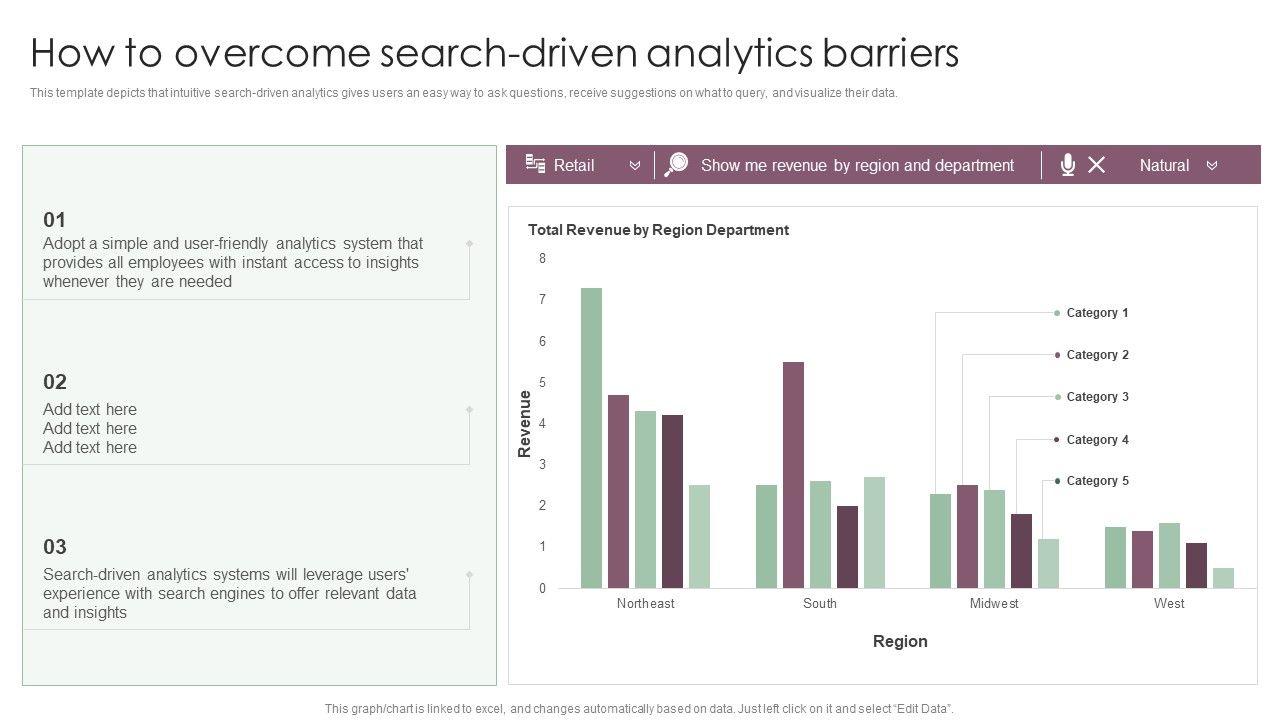 How to overcome search-driven analytics barriers

This template depicts that intuitive search-driven analytics gives users an easy way to ask questions, receive suggestions on what to query, and visualize their data.

01
Adopt a simple and user-friendly analytics system that provides all employees with instant access to insights whenever they are needed

02
Add text here
Add text here
Add text here

03
Search-driven analytics systems will leverage users' experience with search engines to offer relevant data and insights

Retail
Show me revenue by region and department
Natural

Total Revenue by Region Department

Revenue
8
7
6
5
4
3
2
1
0

Category 1
Category 2
Category 3
Category 4
Category 5

Northeast
South
Midwest
West

Region

This graph/chart is linked to excel, and changes automatically based on data. Just left click on it and select "Edit Data".